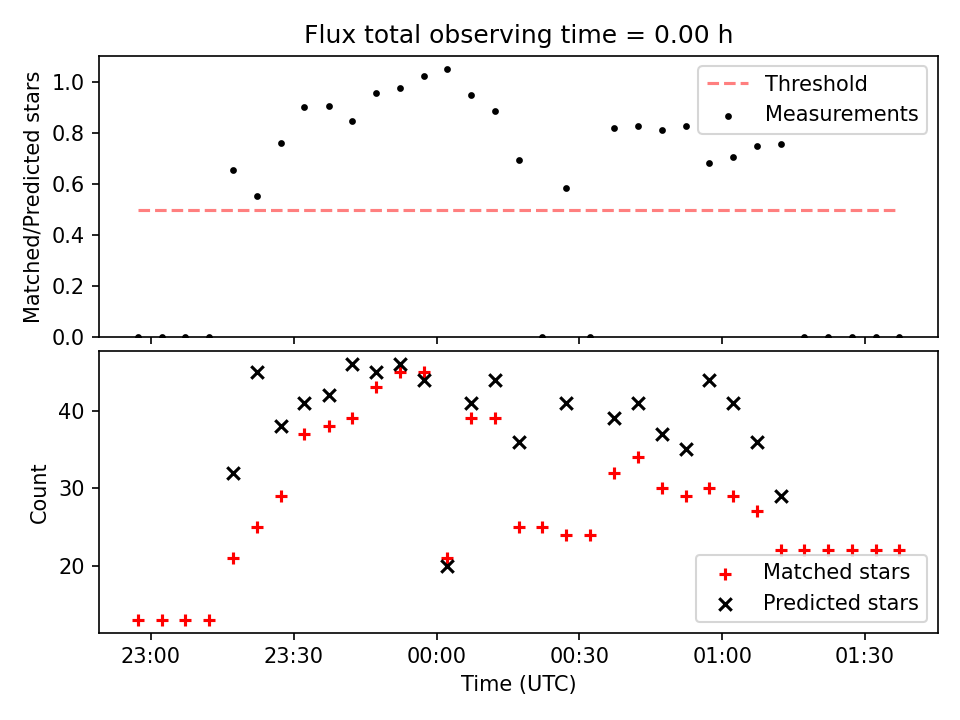 Flux total observing time = 0.00 h

Matched/Predicted stars

1.0
0.8
0.6
0.4
0.2
0.0

Threshold
Measurements

Count

40
30
20

Matched stars
Predicted stars

23:00
23:30
00:00
00:30
01:00
01:30

Time (UTC)